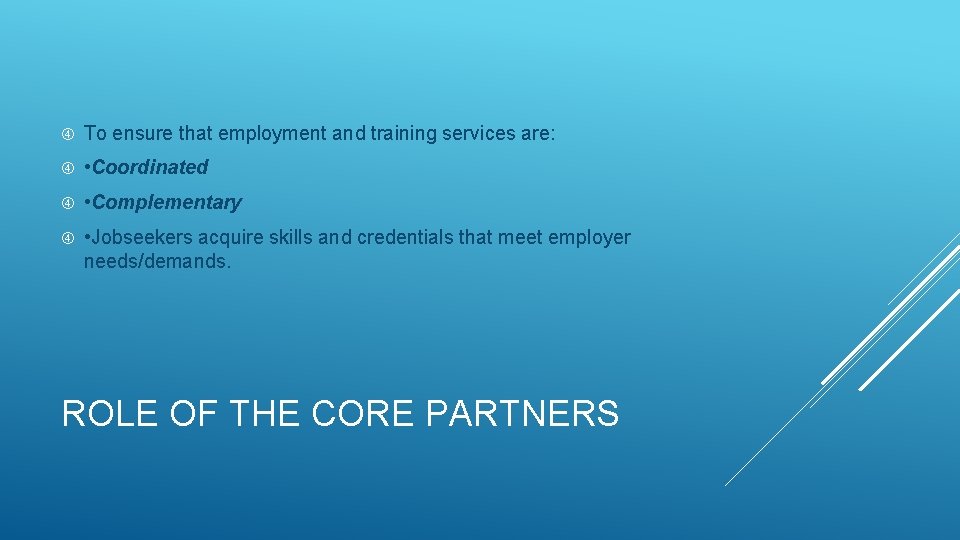 To ensure that employment and training services are:

• Coordinated

• Complementary

• Jobseekers acquire skills and credentials that meet employer needs/demands.

ROLE OF THE CORE PARTNERS